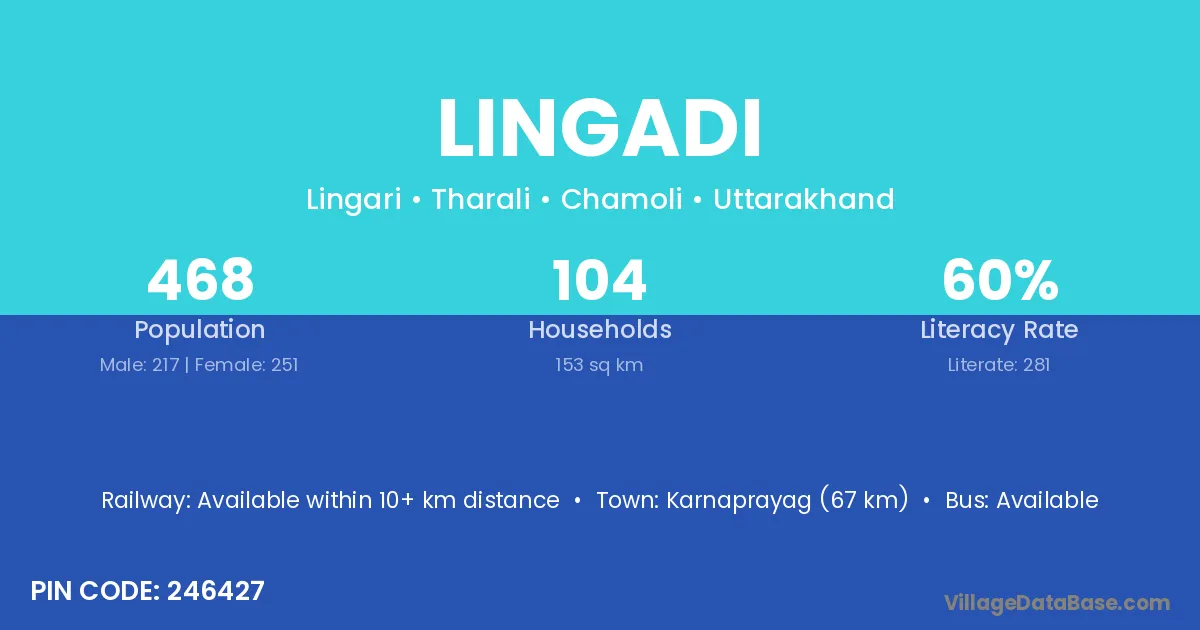 LINGADI

Lingari • Tharali • Chamoli • Uttarakhand

468
Population
Male: 217 | Female: 251

104
Households
153 sq km

60%
Literacy Rate
Literate: 281

Railway: Available within 10+ km distance • Town: Karnaprayag (67 km) • Bus: Available

PIN CODE: 246427

VillageDataBase.com